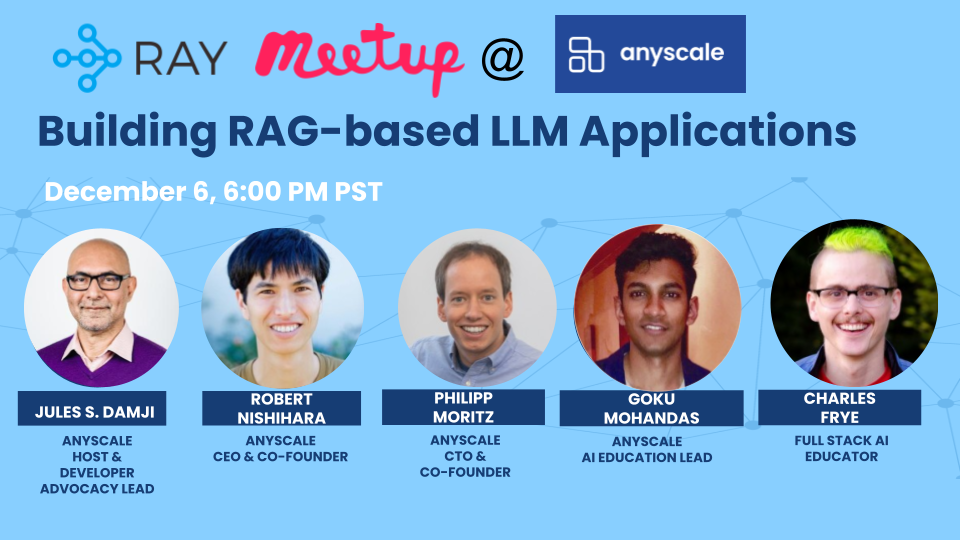 RAY Meetup @ anyscale

Building RAG-based LLM Applications

December 6, 6:00 PM PST

JULES S. DAMJI
ANYSCALE HOST & DEVELOPER ADVOCACY LEAD

ROBERT NISHIHARA
ANYSCALE CEO & CO-FOUNDER

PHILIPP MORITZ
ANYSCALE CTO & CO-FOUNDER

GOKU MOHANDAS
ANYSCALE AI EDUCATION LEAD

CHARLES FRYE
FULL STACK AI EDUCATOR